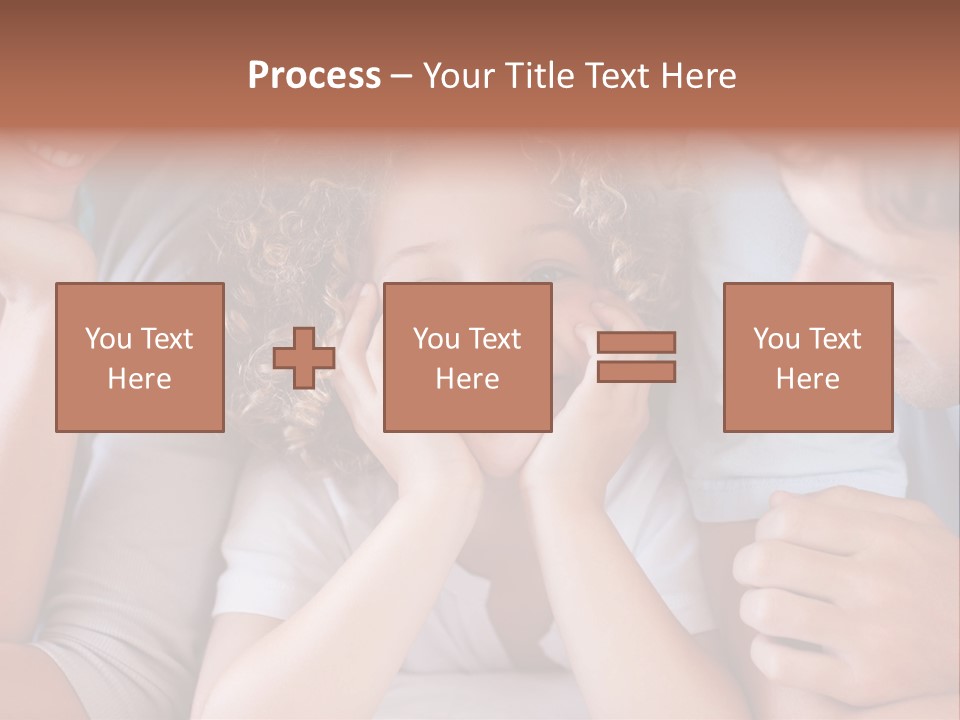 Process – Your Title Text Here

You Text Here

You Text Here

You Text Here